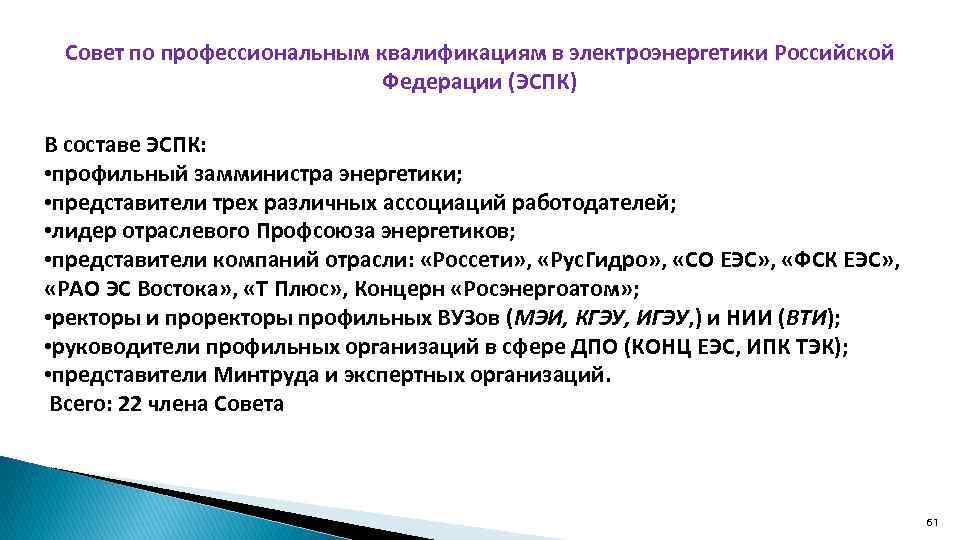 Совет по профессиональным квалификациям в электроэнергетики Российской Федерации (ЭСПК)

В составе ЭСПК:
•профильный замминистра энергетики;
•представители трех различных ассоциаций работодателей;
•лидер отраслевого Профсоюза энергетиков;
•представители компаний отрасли: «Россети», «РусГидро», «СО ЕЭС», «ФСК ЕЭС», «РАО ЭС Востока», «Т Плюс», Концерн «Росэнергоатом»;
•ректоры и проректоры профильных ВУЗов (МЭИ, КГЭУ, ИГЭУ,) и НИИ (ВТИ);
•руководители профильных организаций в сфере ДПО (КОНЦ ЕЭС, ИПК ТЭК);
•представители Минтруда и экспертных организаций.
Всего: 22 члена Совета

61